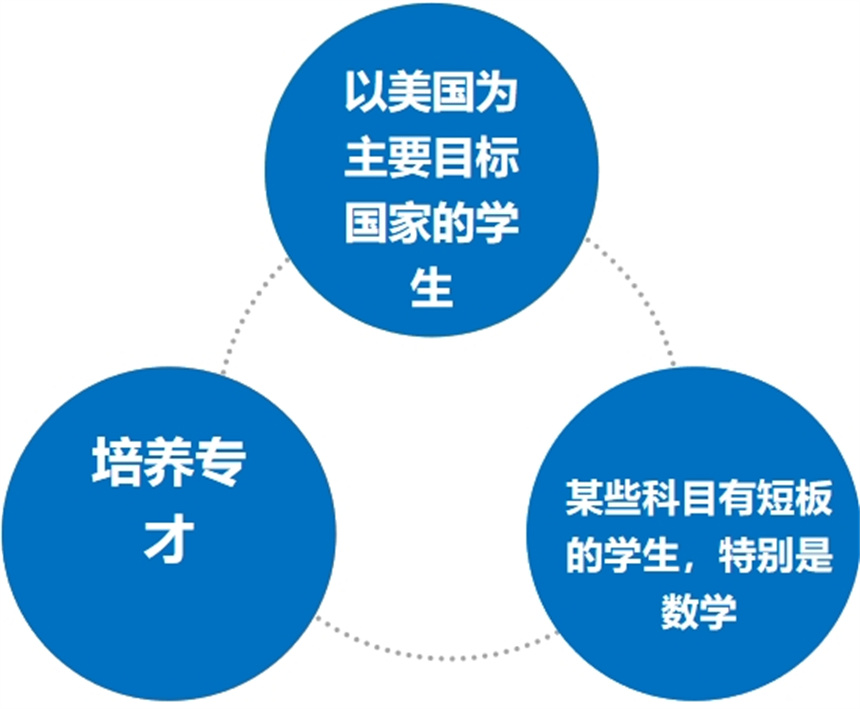 以美国为主要目标国家的学生

培养专才

某些科目有短板的学生，特别是数学